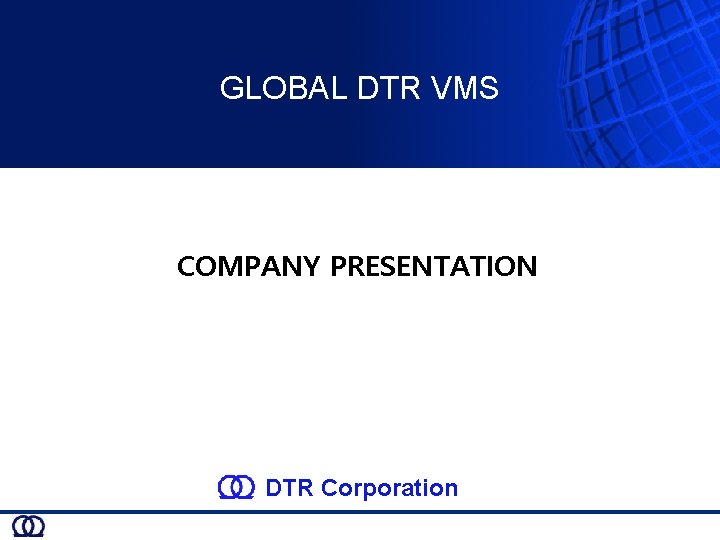 GLOBAL DTR VMS

COMPANY PRESENTATION

DTR Corporation